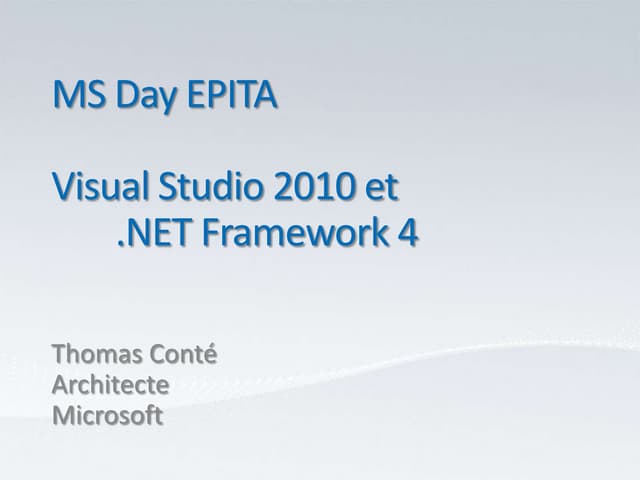 MS Day EPITA

Visual Studio 2010 et
.NET Framework 4

Thomas Conté
Architecte
Microsoft